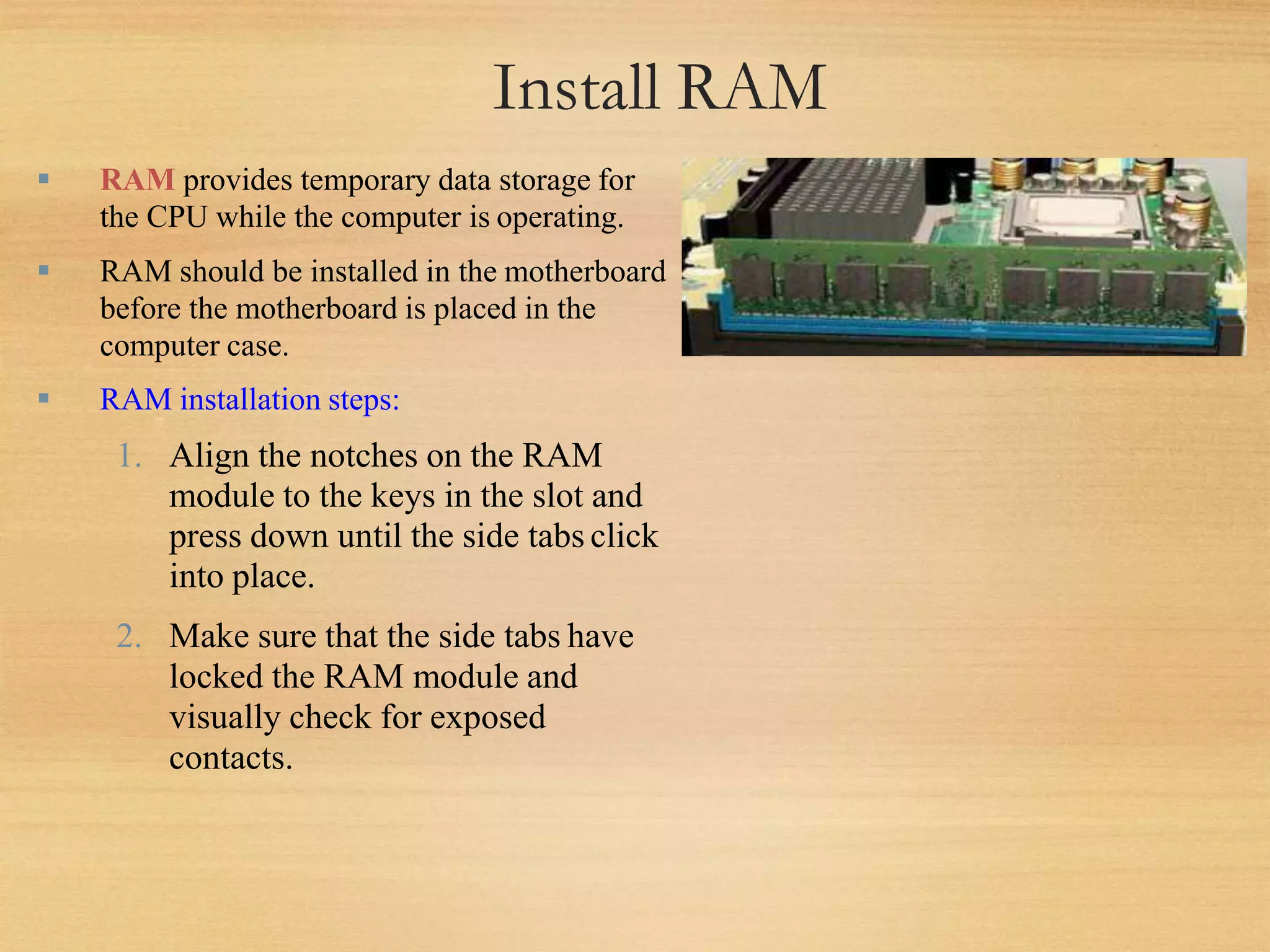 Install RAM

▪ RAM provides temporary data storage for the CPU while the computer is operating.

▪ RAM should be installed in the motherboard before the motherboard is placed in the computer case.

▪ RAM installation steps:

1. Align the notches on the RAM module to the keys in the slot and press down until the side tabs click into place.

2. Make sure that the side tabs have locked the RAM module and visually check for exposed contacts.